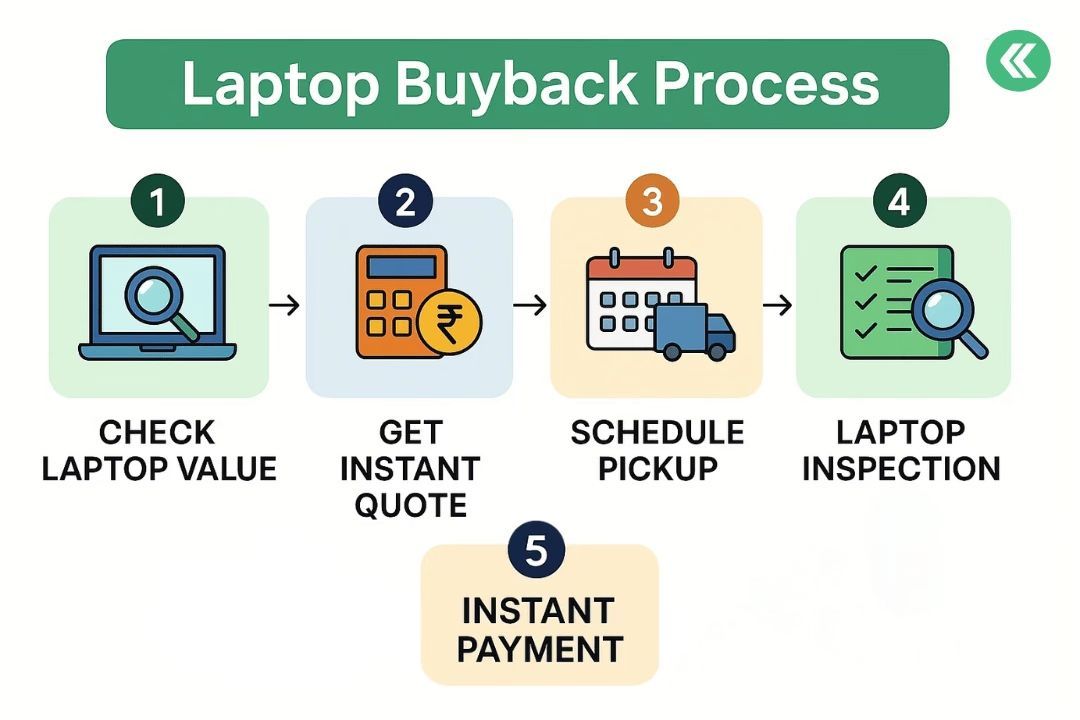 Laptop Buyback Process

1
CHECK LAPTOP VALUE

2
₹
GET INSTANT QUOTE

3
SCHEDULE PICKUP

4
LAPTOP INSPECTION

5
INSTANT PAYMENT